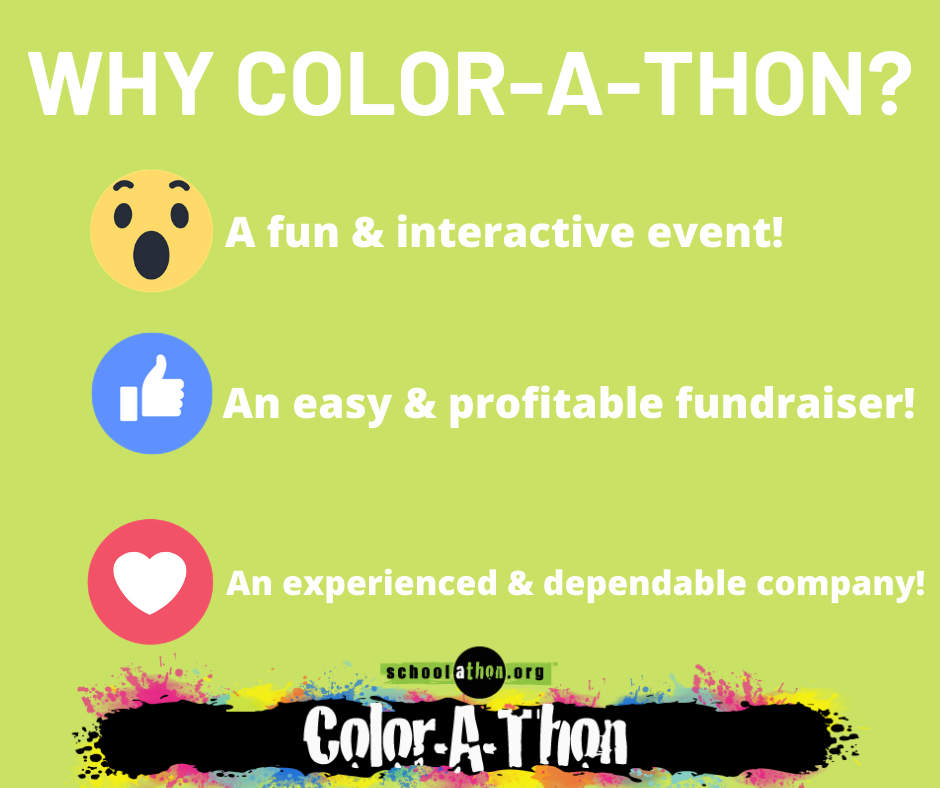 WHY COLOR-A-THON?

A fun & interactive event!

An easy & profitable fundraiser!

An experienced & dependable company!

schoolathon.org

Color-A-Thon